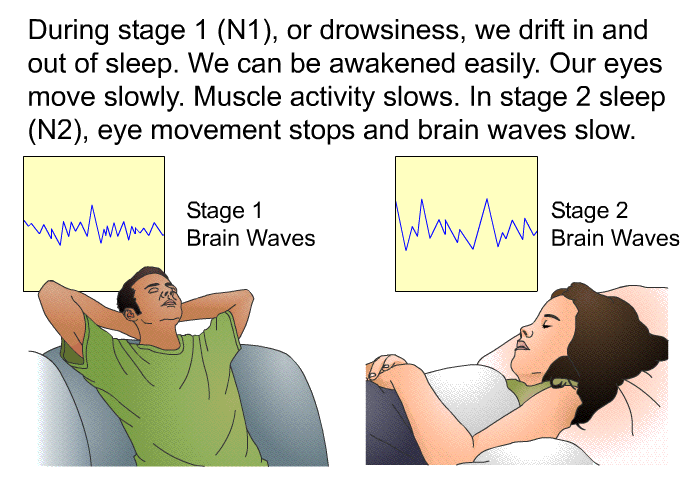 During stage 1 (N1), or drowsiness, we drift in and out of sleep. We can be awakened easily. Our eyes move slowly. Muscle activity slows. In stage 2 sleep (N2), eye movement stops and brain waves slow.

Stage 1
Brain Waves

Stage 2
Brain Waves